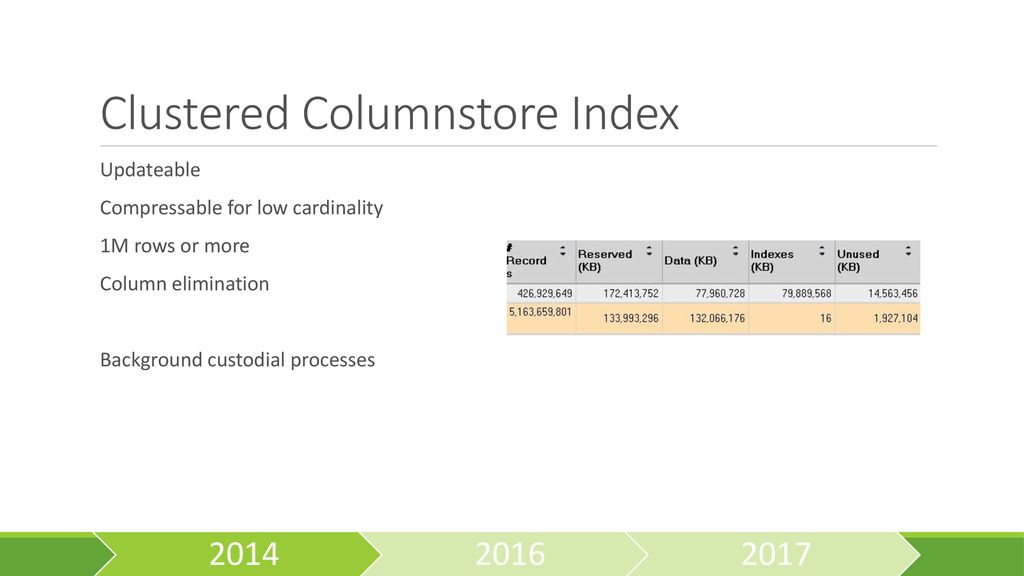 Clustered Columnstore Index

Updateable

Compressable for low cardinality

1M rows or more

Column elimination

Background custodial processes

| # Records | Reserved (KB) | Data (KB) | Indexes (KB) | Unused (KB) |
|---|---|---|---|---|
| 426,929,649 | 172,413,752 | 77,960,728 | 79,889,568 | 14,563,456 |
| 5,163,659,801 | 133,993,296 | 132,066,176 | 16 | 1,927,104 |

2014

2016

2017